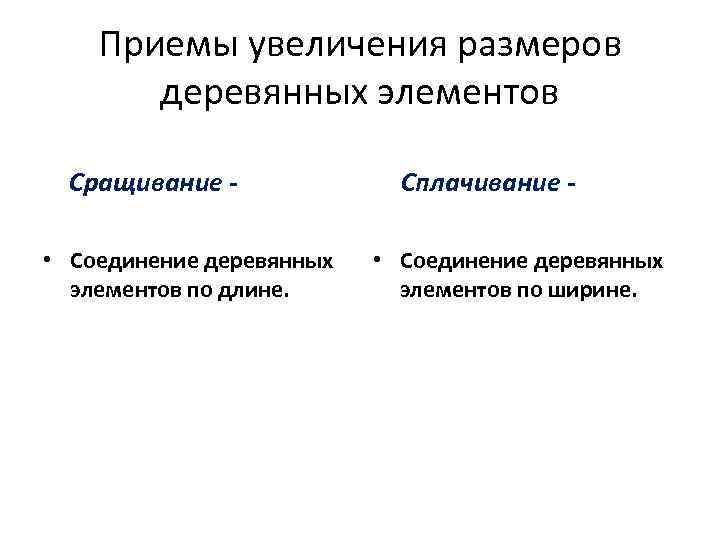 Приемы увеличения размеров деревянных элементов

Сращивание -

• Соединение деревянных элементов по длине.

Сплачивание -

• Соединение деревянных элементов по ширине.